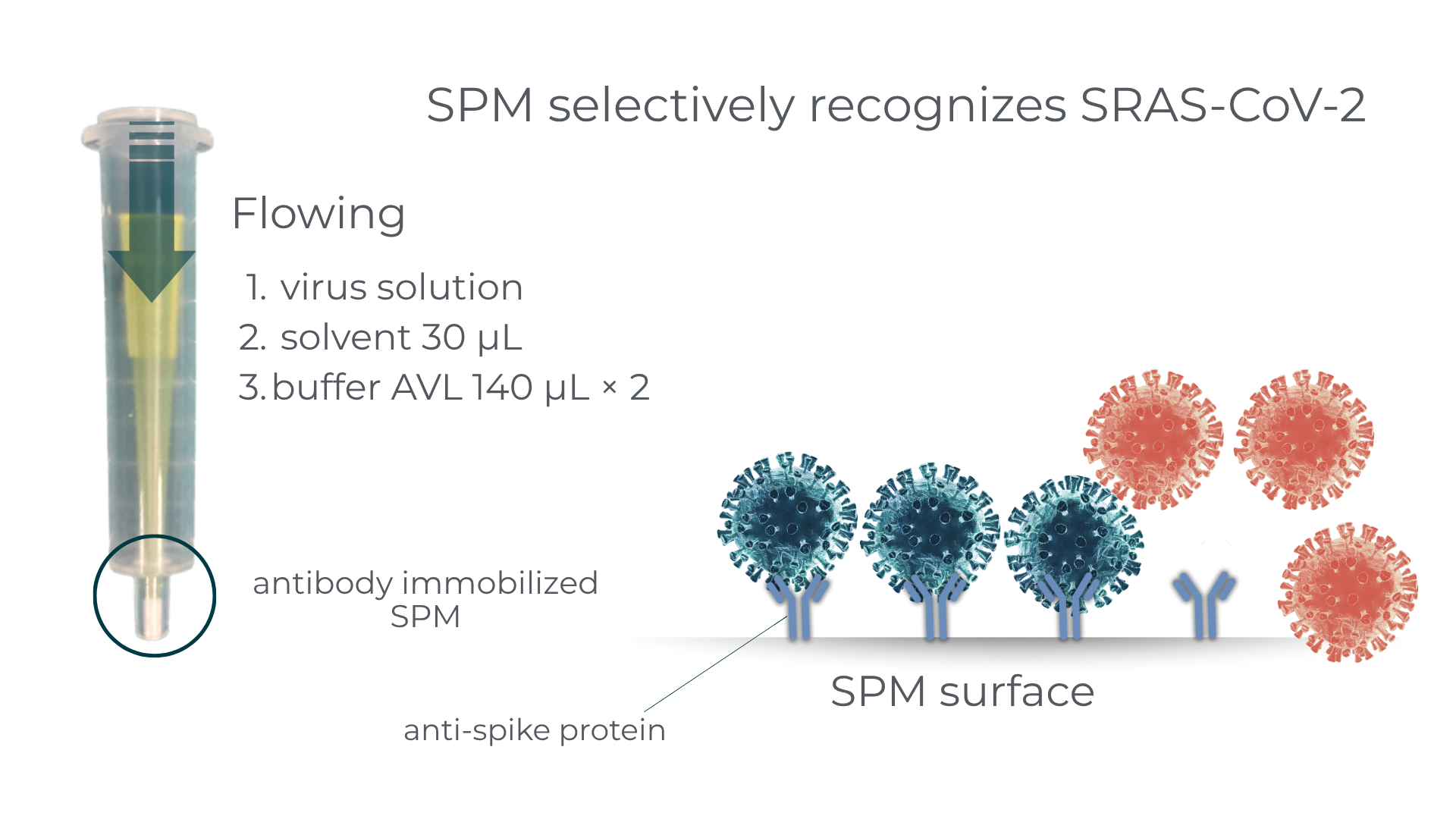 SPM selectively recognizes SRAS-CoV-2

Flowing

1. virus solution
2. solvent 30 μL
3. buffer AVL 140 μL × 2

antibody immobilized SPM

SPM surface

anti-spike protein